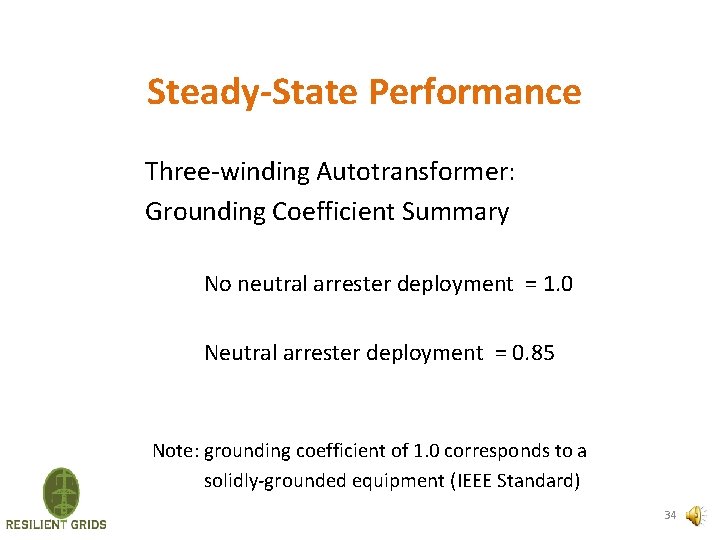 Steady-State Performance

Three-winding Autotransformer:
Grounding Coefficient Summary

No neutral arrester deployment = 1.0

Neutral arrester deployment = 0.85

Note: grounding coefficient of 1.0 corresponds to a solidly-grounded equipment (IEEE Standard)

RESILIENT GRIDS

34